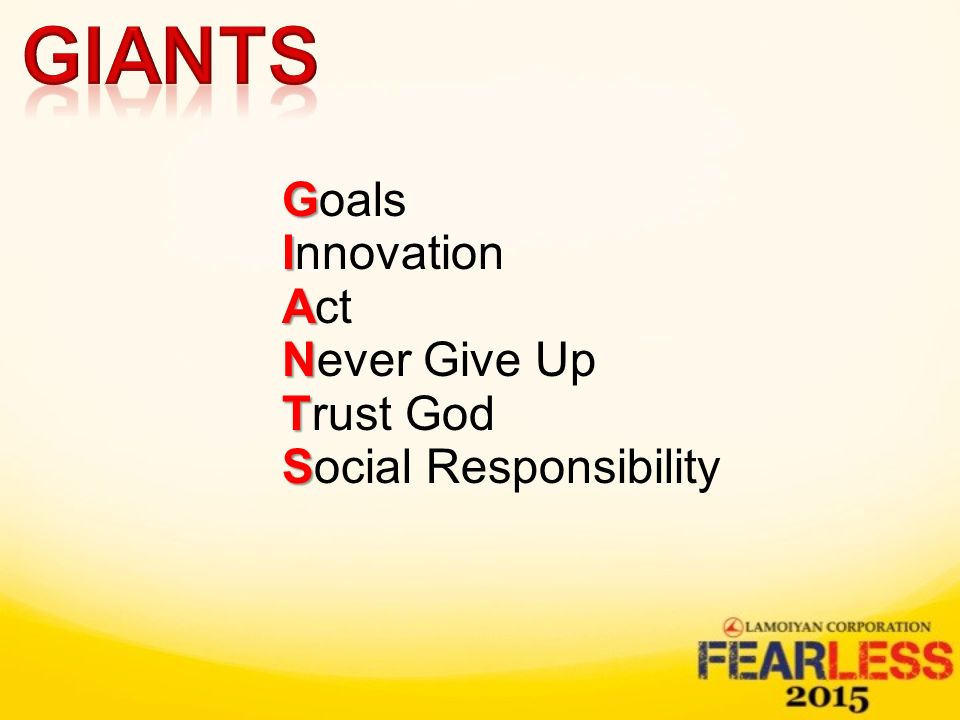 GIANTS

Goals
Innovation
Act
Never Give Up
Trust God
Social Responsibility

LAMOIYAN CORPORATION
FEARLESS
2015